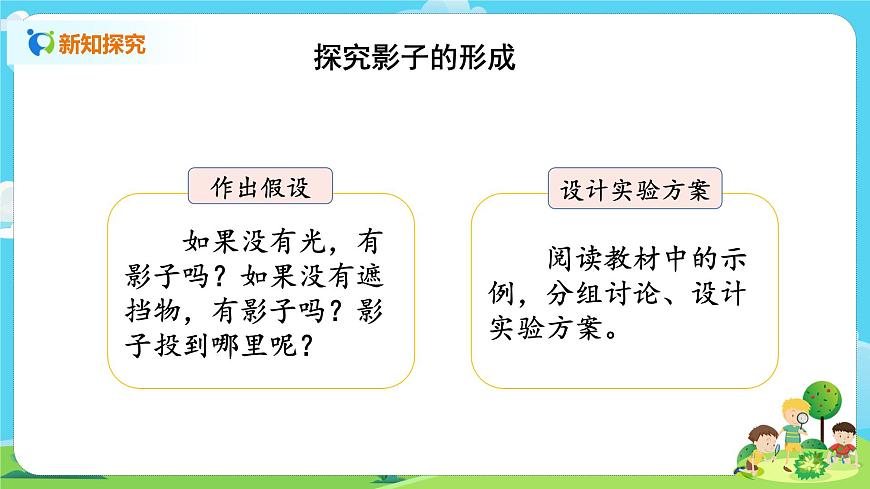 新知探究

探究影子的形成

作出假设

如果没有光，有影子吗？如果没有遮挡物，有影子吗？影子投到哪里呢？

设计实验方案

阅读教材中的示例，分组讨论、设计实验方案。